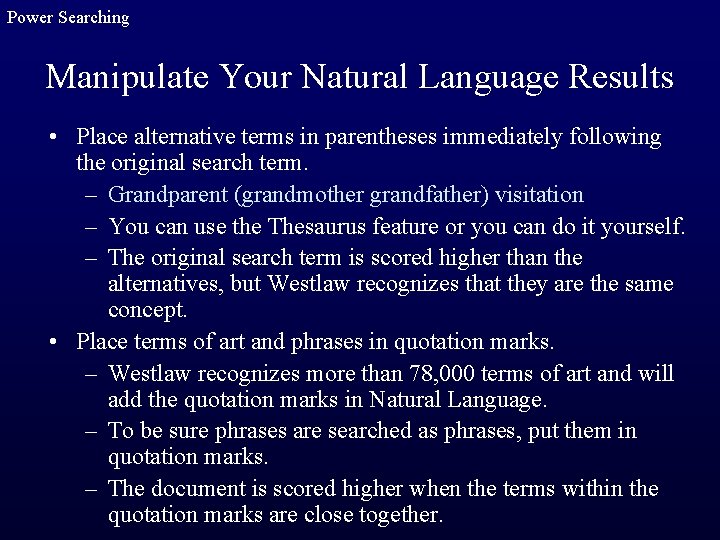 Power Searching

Manipulate Your Natural Language Results

• Place alternative terms in parentheses immediately following the original search term.
– Grandparent (grandmother grandfather) visitation
– You can use the Thesaurus feature or you can do it yourself.
– The original search term is scored higher than the alternatives, but Westlaw recognizes that they are the same concept.
• Place terms of art and phrases in quotation marks.
– Westlaw recognizes more than 78,000 terms of art and will add the quotation marks in Natural Language.
– To be sure phrases are searched as phrases, put them in quotation marks.
– The document is scored higher when the terms within the quotation marks are close together.